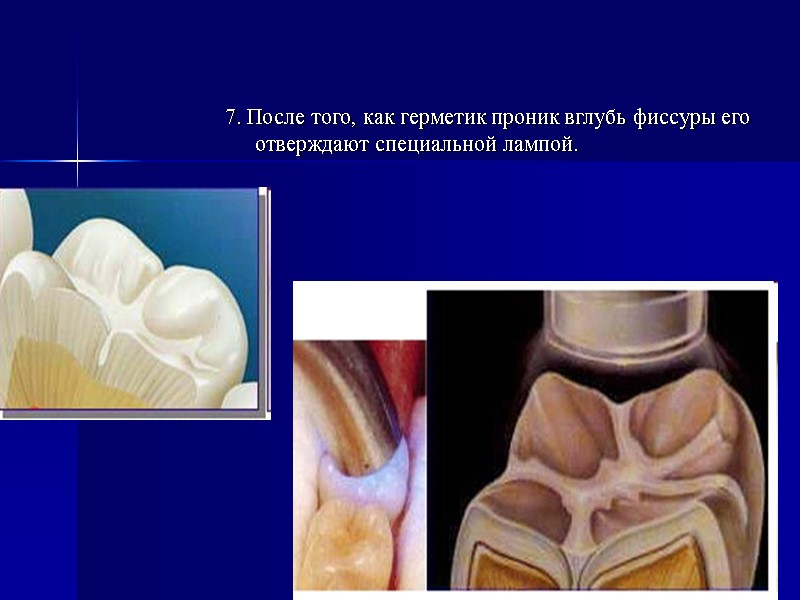 7. После того, как герметик проник вглубь фиссуры его отверждают специальной лампой.